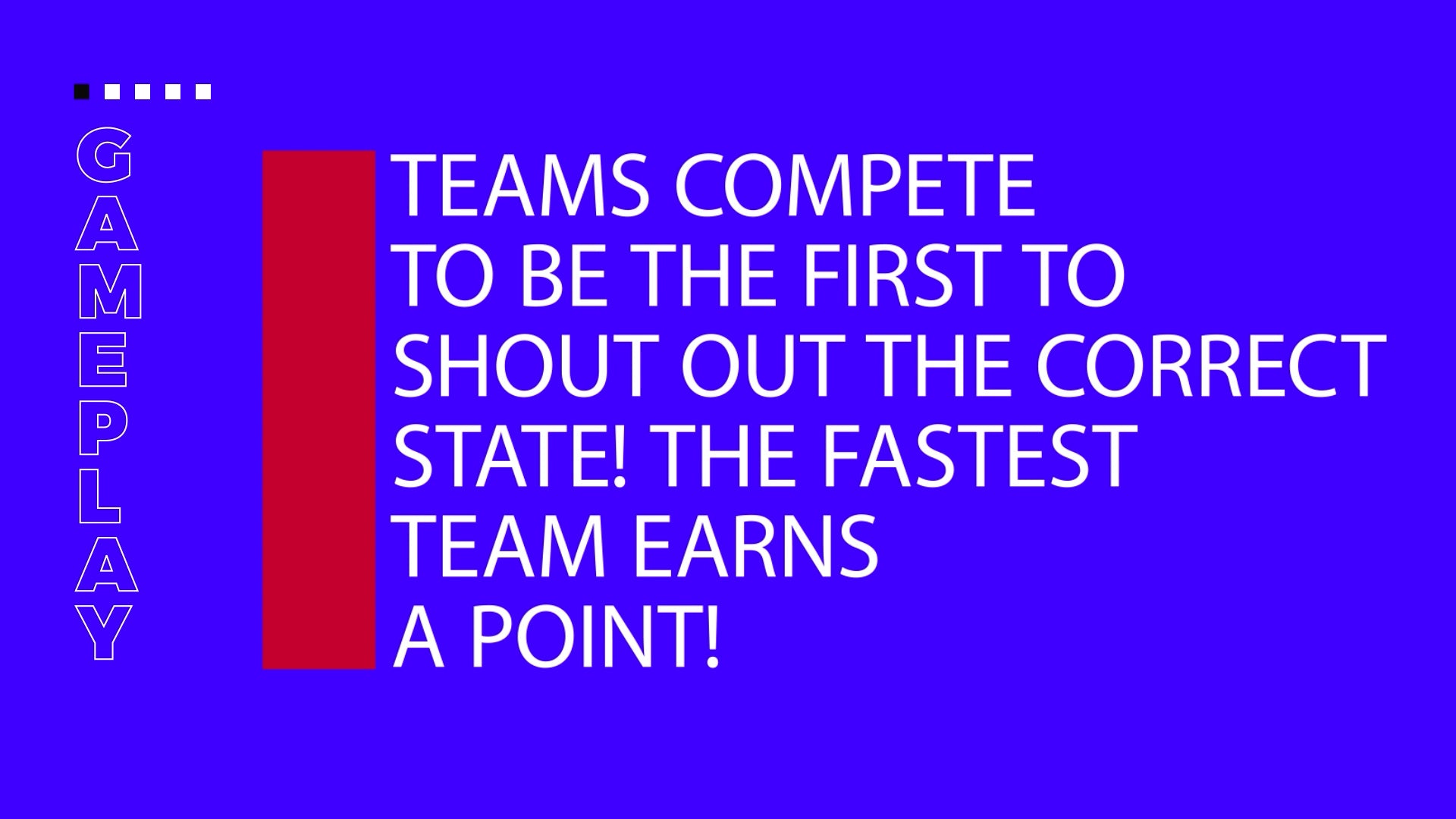 GAMEPLAY

TEAMS COMPETE TO BE THE FIRST TO SHOUT OUT THE CORRECT STATE! THE FASTEST TEAM EARNS A POINT!